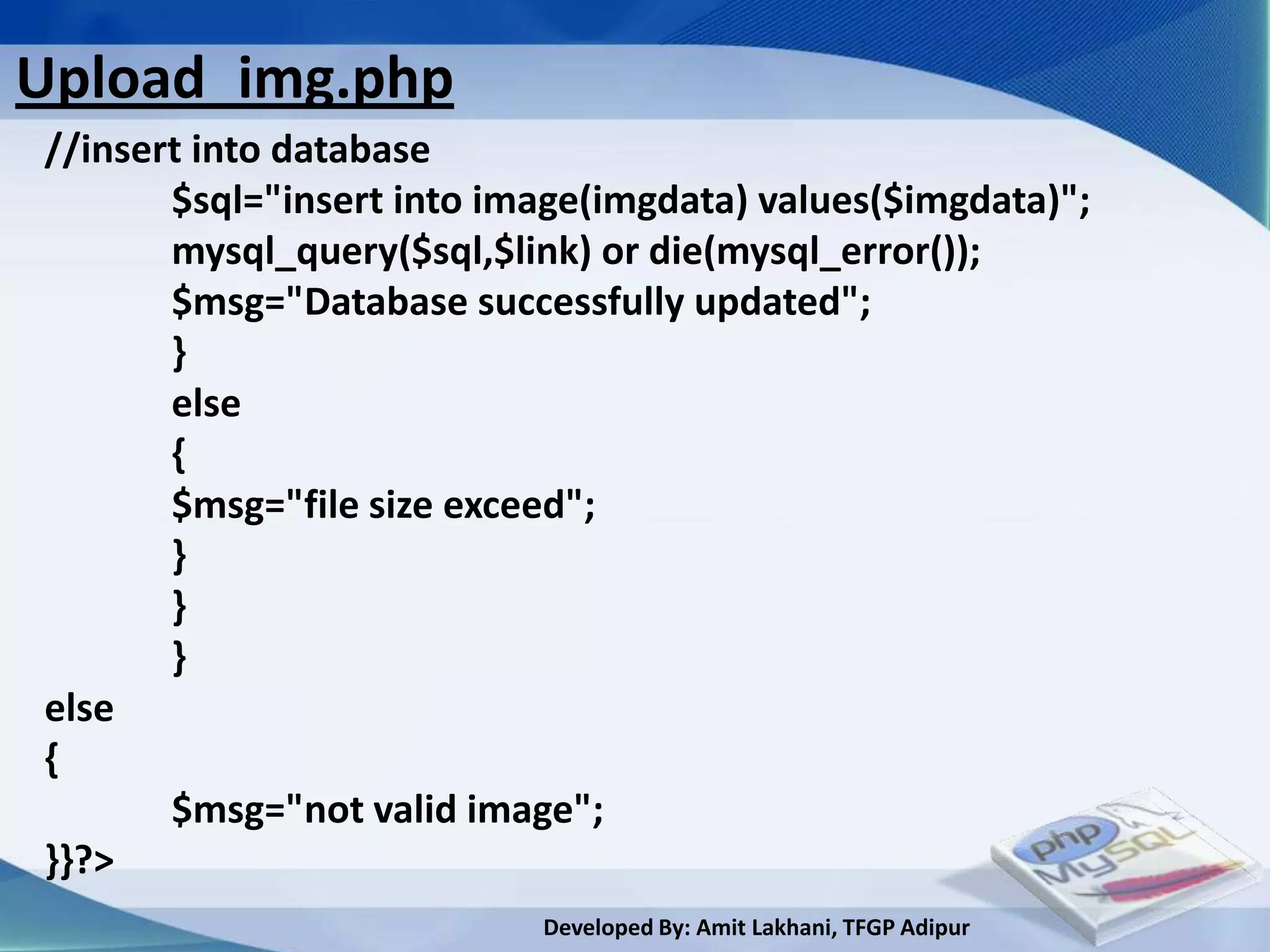 Upload_img.php

//insert into database
$sql="insert into image(imgdata) values($imgdata)";
mysql_query($sql,$link) or die(mysql_error());
$msg="Database successfully updated";
}
else
{
$msg="file size exceed";
}
}
}
else
{
$msg="not valid image";
}}?>

php
MySQL

Developed By: Amit Lakhani, TFGP Adipur